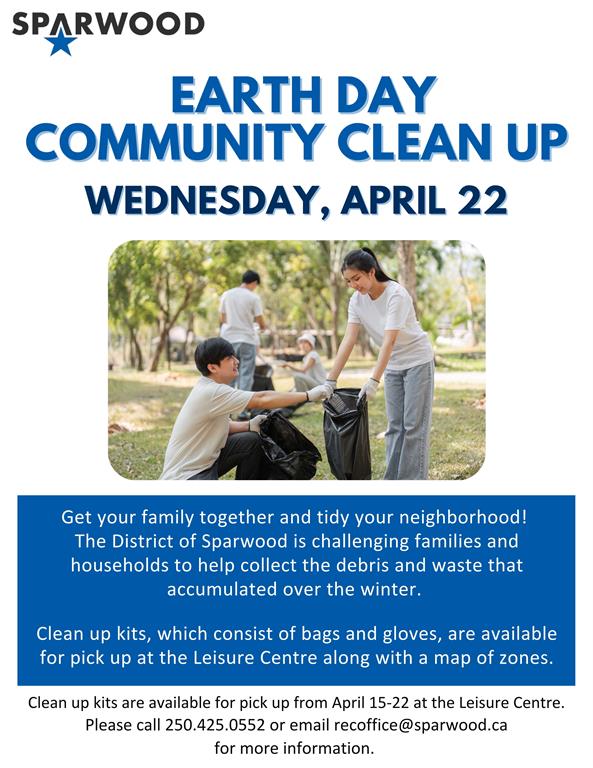 SPARWOOD

EARTH DAY COMMUNITY CLEAN UP

WEDNESDAY, APRIL 22

Get your family together and tidy your neighborhood! The District of Sparwood is challenging families and households to help collect the debris and waste that accumulated over the winter.

Clean up kits, which consist of bags and gloves, are available for pick up at the Leisure Centre along with a map of zones.

Clean up kits are available for pick up from April 15-22 at the Leisure Centre. Please call 250.425.0552 or email recoffice@sparwood.ca for more information.